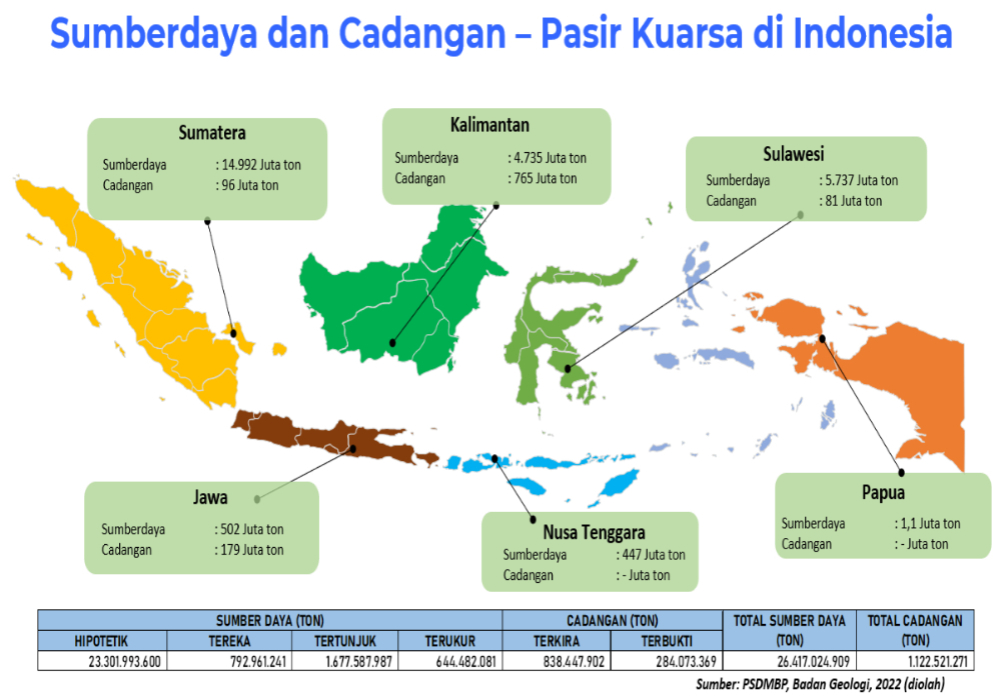 Sumberdaya dan Cadangan – Pasir Kuarsa di Indonesia

Sumatera
Sumberdaya : 14.992 Juta ton
Cadangan : 96 Juta ton

Kalimantan
Sumberdaya : 4.735 Juta ton
Cadangan : 765 Juta ton

Sulawesi
Sumberdaya : 5.737 Juta ton
Cadangan : 81 Juta ton

Jawa
Sumberdaya : 502 Juta ton
Cadangan : 179 Juta ton

Nusa Tenggara
Sumberdaya : 447 Juta ton
Cadangan : - Juta ton

Papua
Sumberdaya : 1,1 Juta ton
Cadangan : - Juta ton

| SUMBER DAYA (TON) | | | | CADANGAN (TON) | | TOTAL SUMBER DAYA (TON) | TOTAL CADANGAN (TON) |
|---|---|---|---|---|---|---|---|
| HIPOTETIK | TEREKA | TERTUNJUK | TERUKUR | TERKIRA | TERBUKTI | | |
| 23.301.993.600 | 792.961.241 | 1.677.587.987 | 644.482.081 | 838.447.902 | 284.073.369 | 26.417.024.909 | 1.122.521.271 |

Sumber: PSDMBP, Badan Geologi, 2022 (diolah)